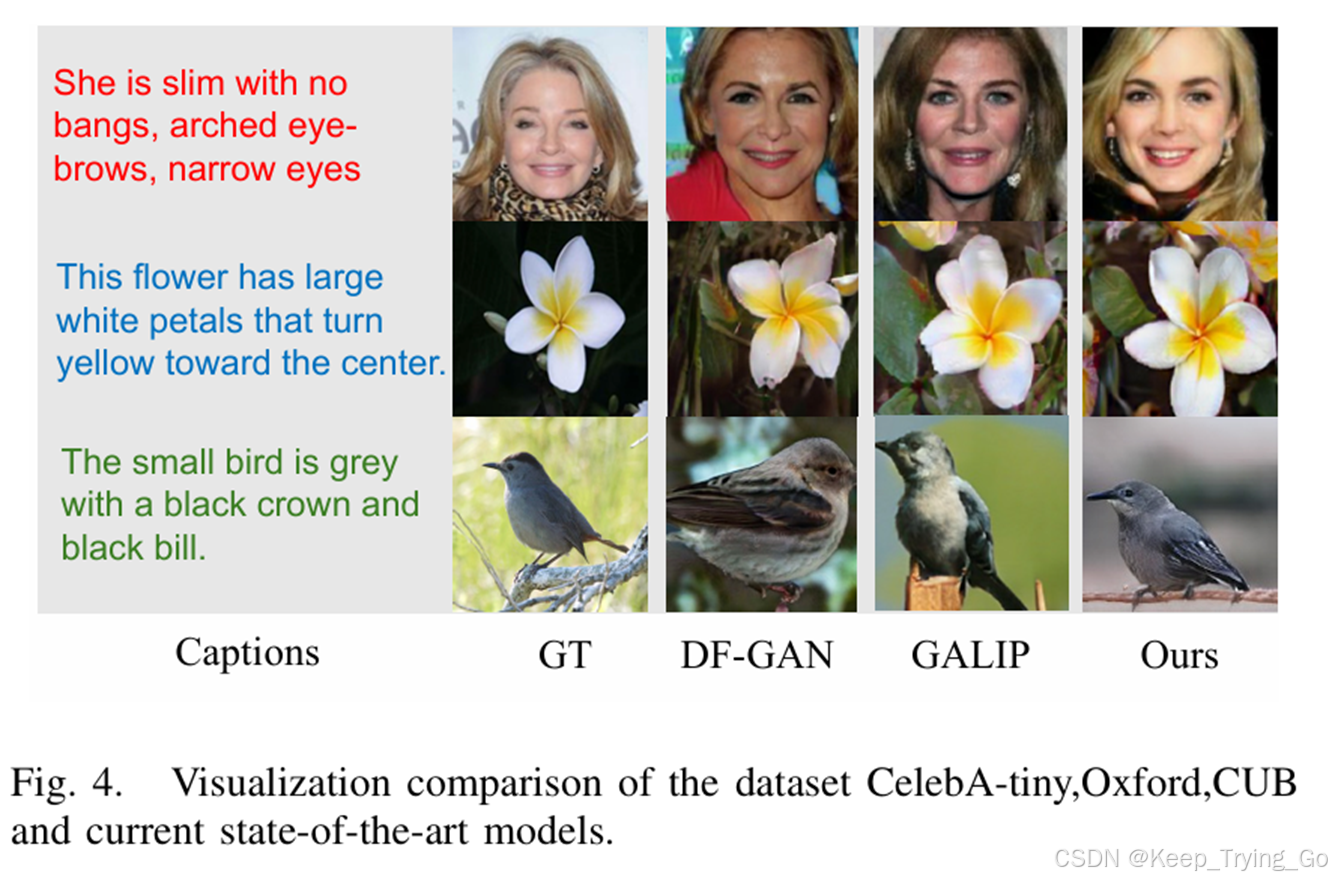 She is slim with no bangs, arched eyebrows, narrow eyes

This flower has large white petals that turn yellow toward the center.

The small bird is grey with a black crown and black bill.

Captions GT DF-GAN GALIP Ours

Fig. 4. Visualization comparison of the dataset CelebA-tiny,Oxford,CUB and current state-of-the-art models.

CSDN @Keep_Trying_Go